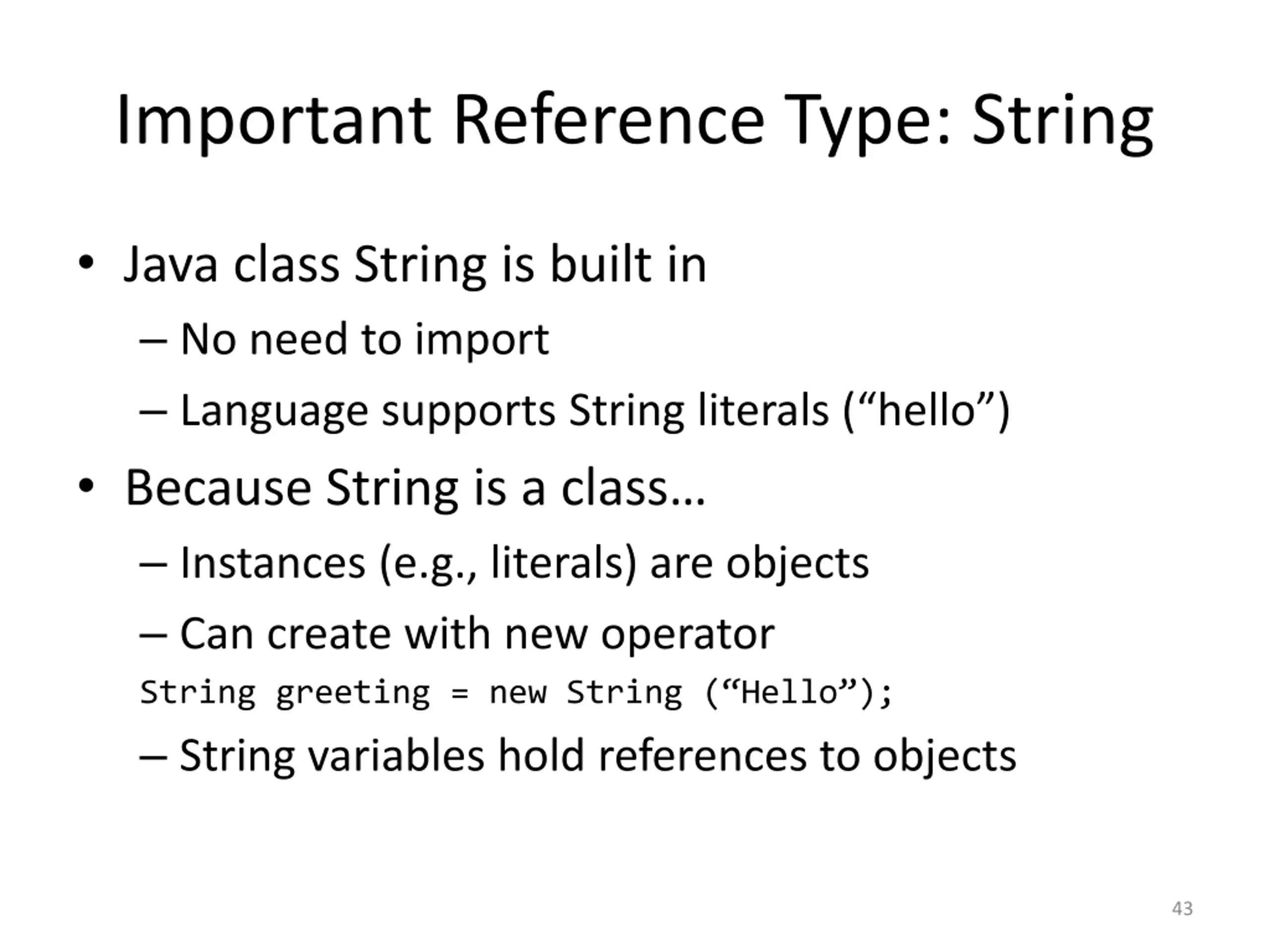 Important Reference Type: String

• Java class String is built in
– No need to import
– Language supports String literals (“hello”)
• Because String is a class…
– Instances (e.g., literals) are objects
– Can create with new operator
String greeting = new String (“Hello”);
– String variables hold references to objects

43